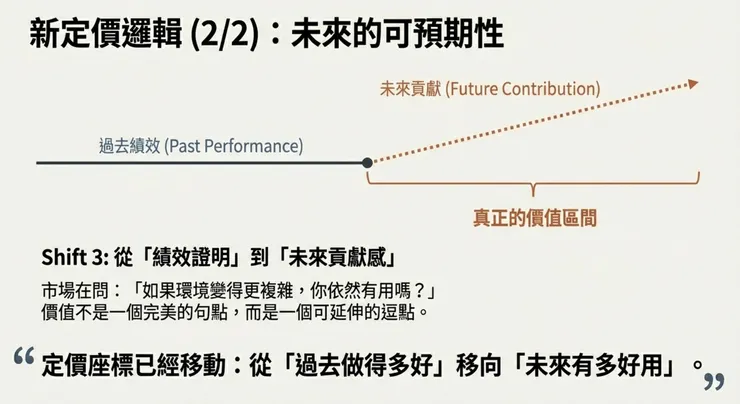 新定價邏輯 (2/2)：未來的可預期性

未來貢獻 (Future Contribution)

過去績效 (Past Performance)

真正的價值區間

Shift 3: 從「績效證明」到「未來貢獻感」

市場在問：「如果環境變得更複雜，你依然有用嗎？」
價值不是一個完美的句點，而是一個可延伸的逗點。

“ 定價座標已經移動：從「過去做得多好」移向「未來有多好用」。”